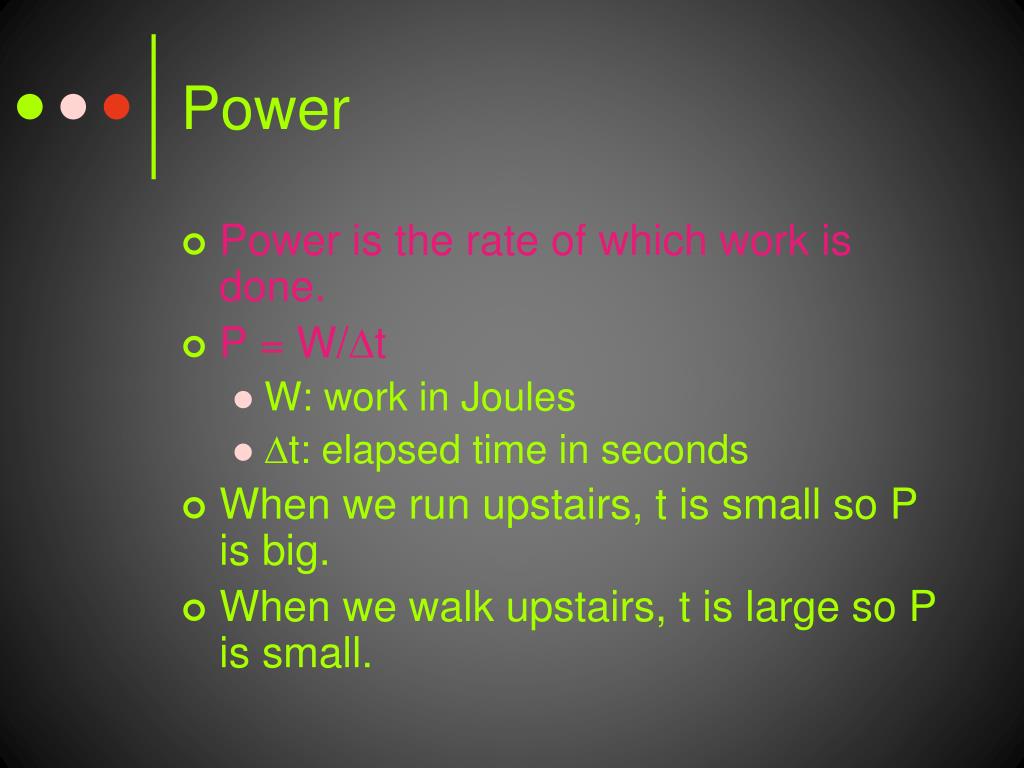 Power

Power is the rate of which work is done.

$P = W/\Delta t$

W: work in Joules

$\Delta t$: elapsed time in seconds

When we run upstairs, t is small so P is big.

When we walk upstairs, t is large so P is small.